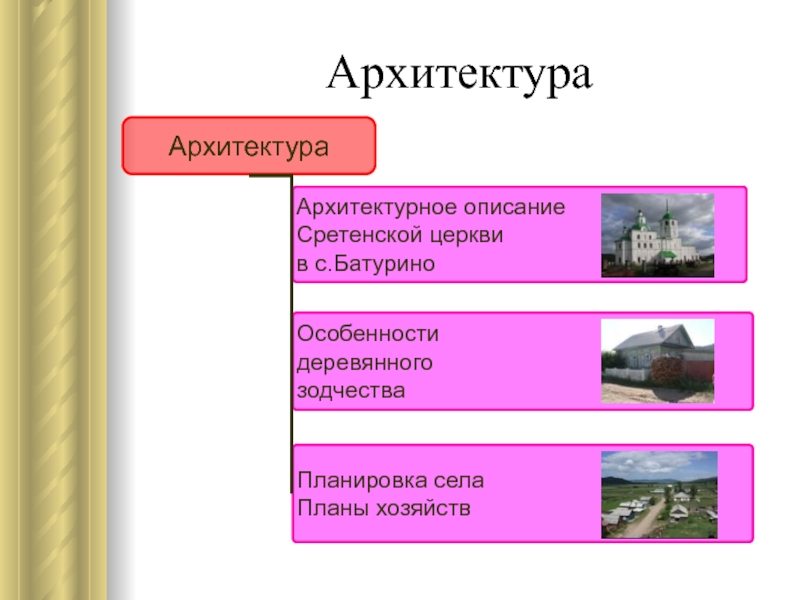 Архитектура

Архитектура

Архитектурное описание Сретенской церкви в с.Батурино

Особенности деревянного зодчества

Планировка села
Планы хозяйств